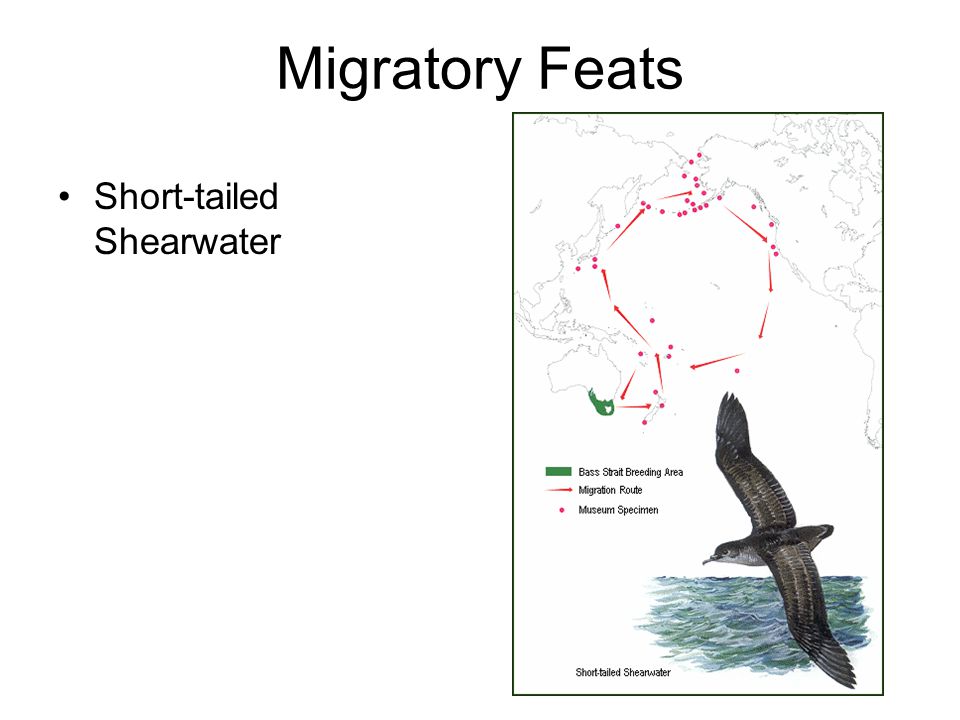 Migratory Feats

• Short-tailed Shearwater

Bass Strait Breeding Area
Migration Route
Museum Specimen

Short-tailed Shearwater